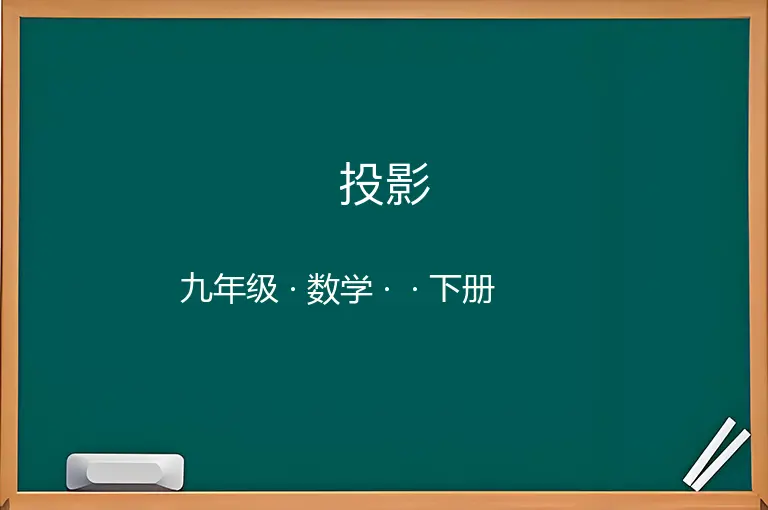 投影

九年级 · 数学 · · 下册